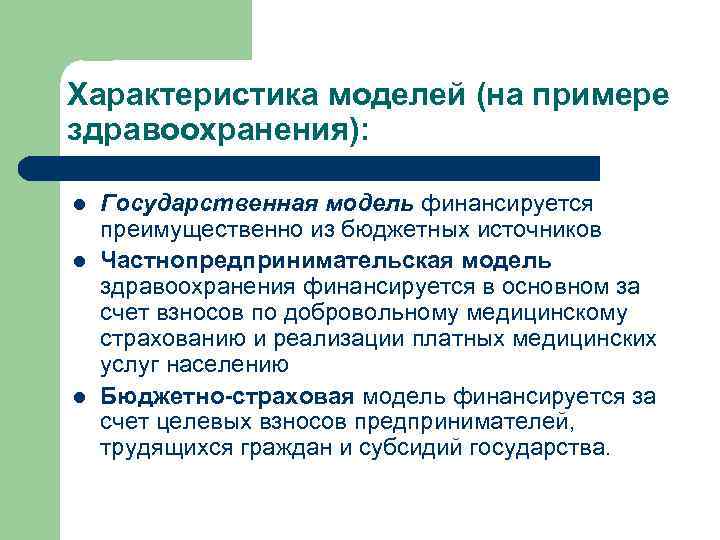 Характеристика моделей (на примере здравоохранения):

- Государственная модель финансируется преимущественно из бюджетных источников
- Частнопредпринимательская модель здравоохранения финансируется в основном за счет взносов по добровольному медицинскому страхованию и реализации платных медицинских услуг населению
- Бюджетно-страховая модель финансируется за счет целевых взносов предпринимателей, трудящихся граждан и субсидий государства.